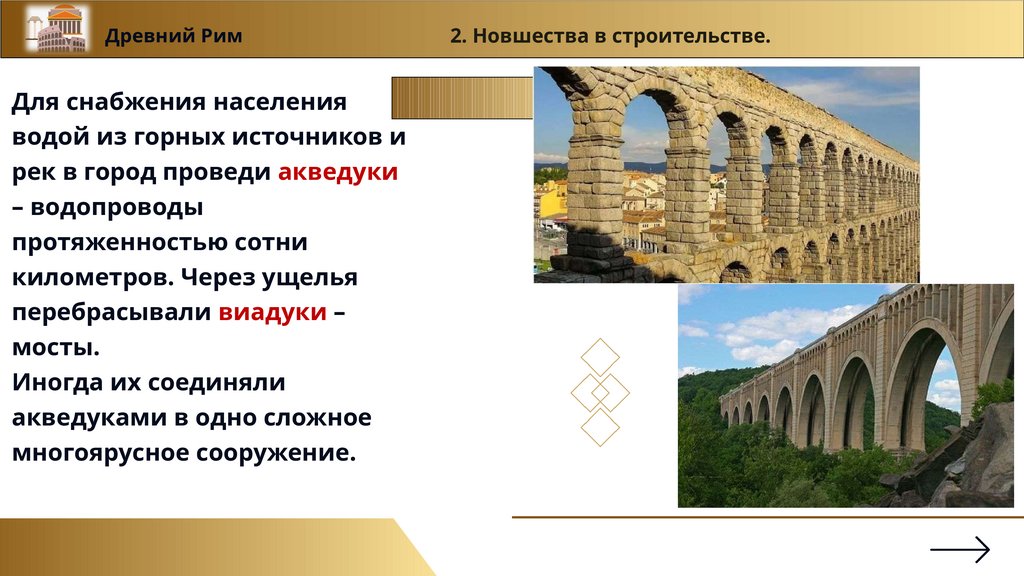 Древний Рим

2. Новшества в строительстве.

Для снабжения населения водой из горных источников и рек в город проведи акведуки – водопроводы протяженностью сотни километров. Через ущелья перебрасывали виадуки – мосты.
Иногда их соединяли акведуками в одно сложное многоярусное сооружение.